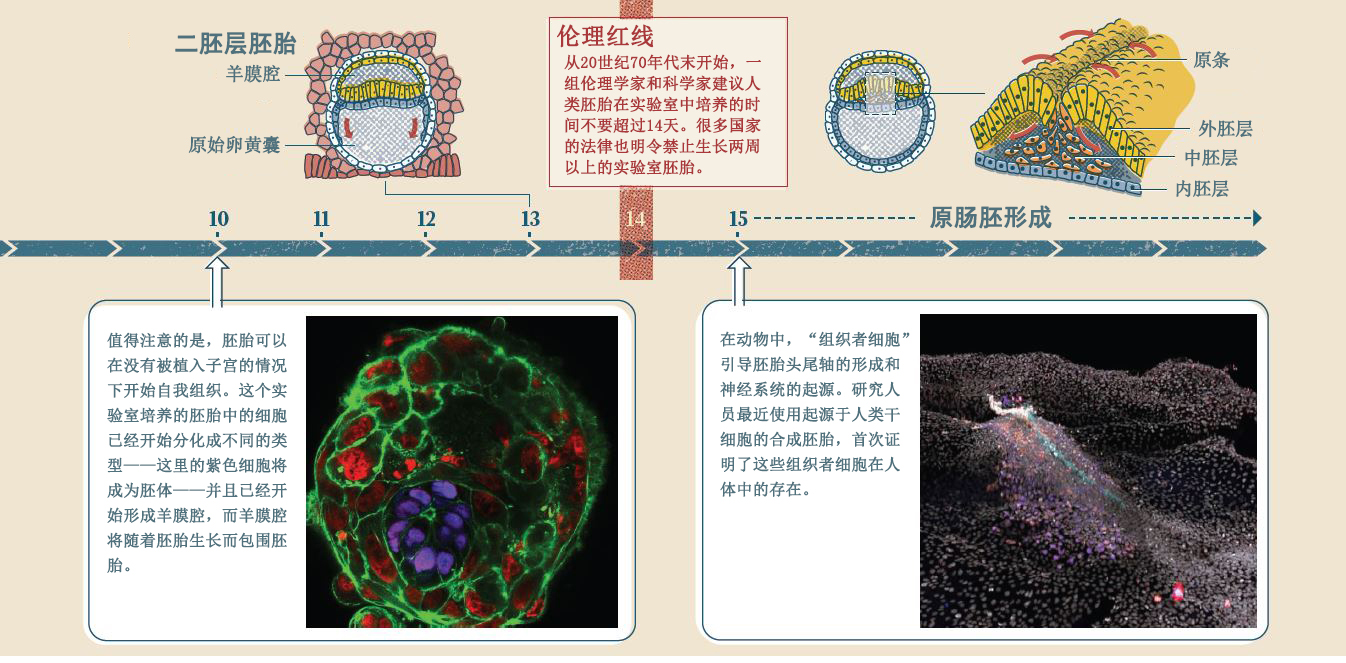 二胚层胚胎

羊膜腔

原始卵黄囊

伦理红线

从20世纪70年代末开始，一组伦理学家和科学家建议人类胚胎在实验室中培养的时间不要超过14天。很多国家的法律也明令禁止生长两周以上的实验室胚胎。

原条

外胚层

中胚层

内胚层

10 11 12 13 14 15 原肠胚形成

值得注意的是，胚胎可以在没有被植入子宫的情况下开始自我组织。这个实验室培养的胚胎中的细胞已经开始分化成不同的类型——这里的紫色细胞将成为胚体——并且已经开始形成羊膜腔，而羊膜腔将随着胚胎生长而包围胚胎。

在动物中，“组织者细胞”引导胚胎头尾轴的形成和神经系统的起源。研究人员最近使用起源于人类干细胞的合成胚胎，首次证明了这些组织者细胞在人体中的存在。